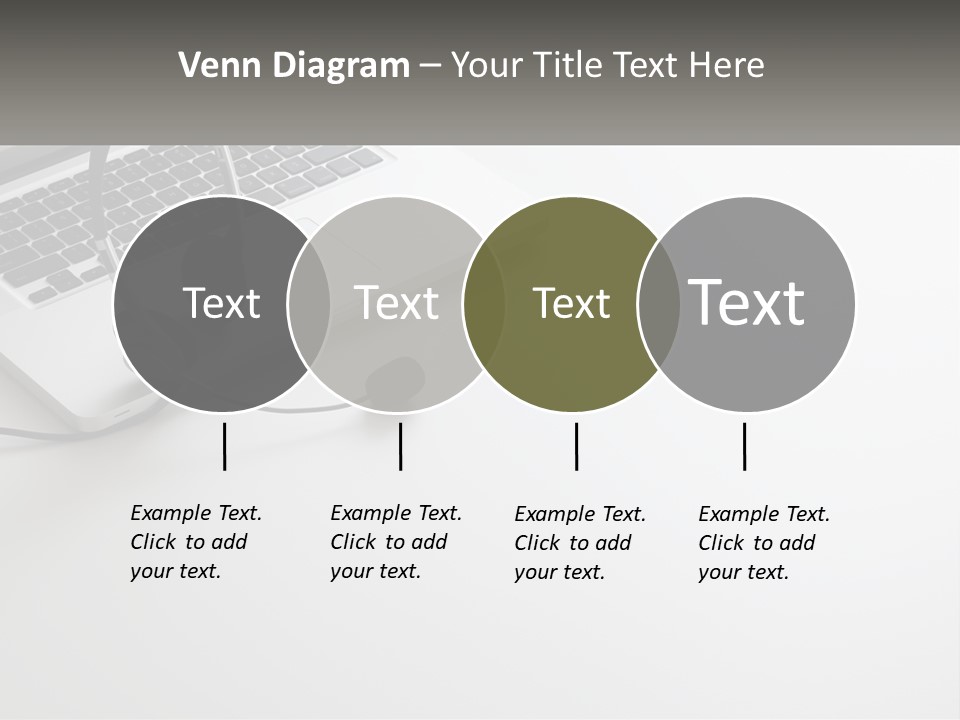 Venn Diagram – Your Title Text Here

Text

Text

Text

Text

Example Text. Click to add your text.

Example Text. Click to add your text.

Example Text. Click to add your text.

Example Text. Click to add your text.